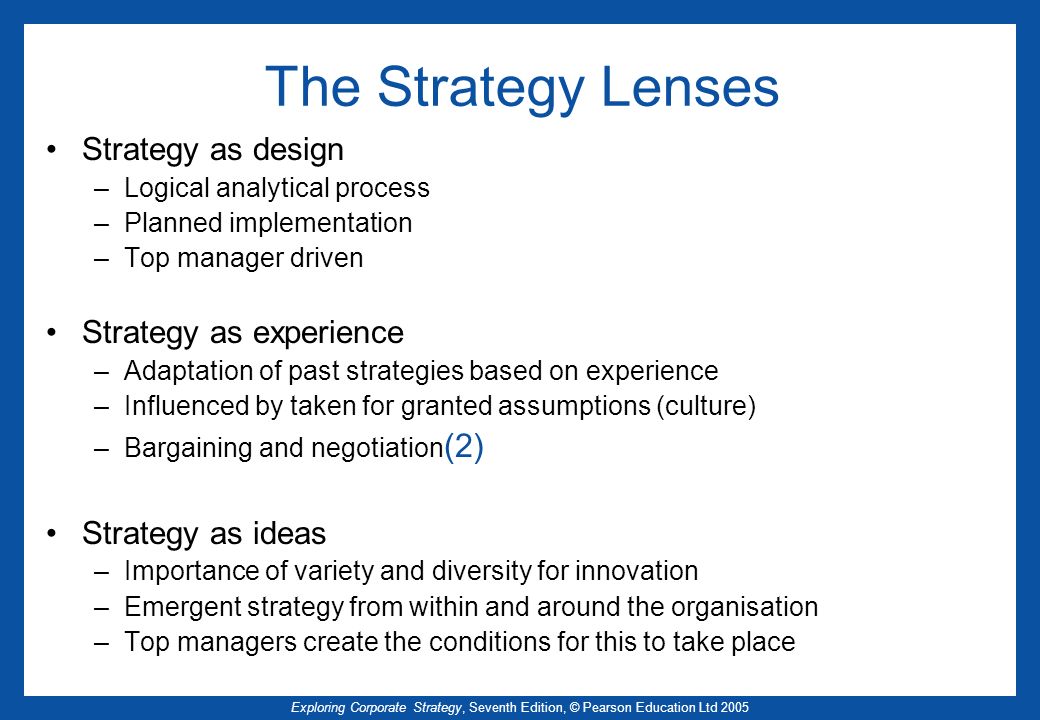 The Strategy Lenses

• Strategy as design
– Logical analytical process
– Planned implementation
– Top manager driven

• Strategy as experience
– Adaptation of past strategies based on experience
– Influenced by taken for granted assumptions (culture)
– Bargaining and negotiation(2)

• Strategy as ideas
– Importance of variety and diversity for innovation
– Emergent strategy from within and around the organisation
– Top managers create the conditions for this to take place

Exploring Corporate Strategy, Seventh Edition, © Pearson Education Ltd 2005